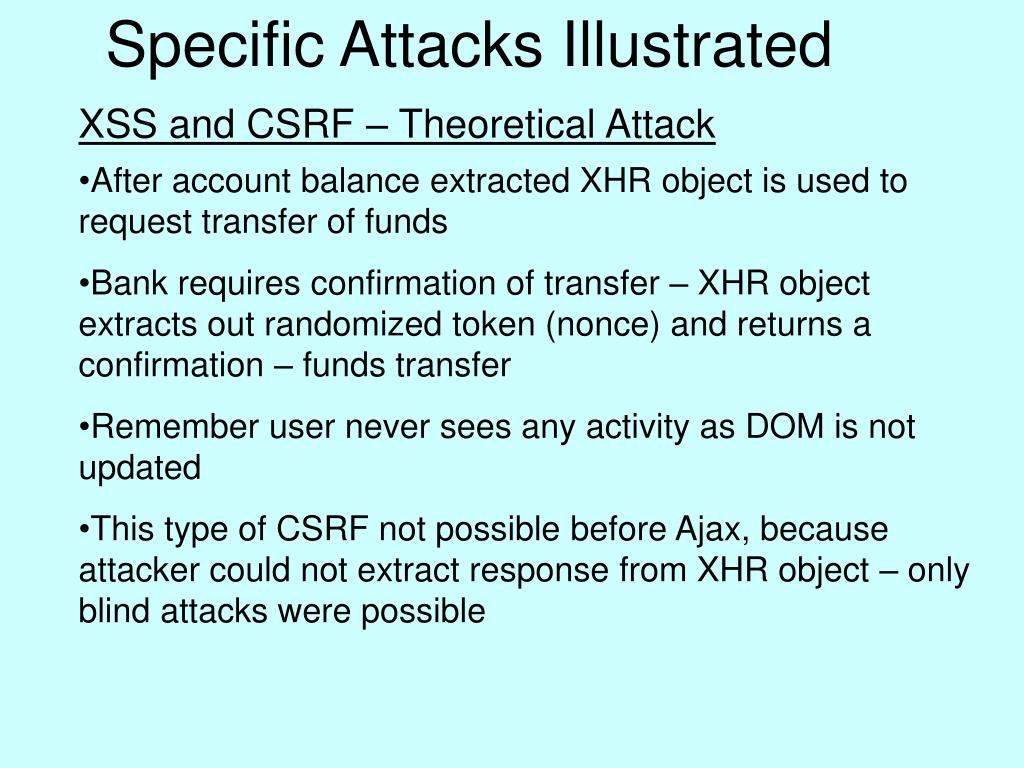 Specific Attacks Illustrated

XSS and CSRF – Theoretical Attack

•After account balance extracted XHR object is used to request transfer of funds

•Bank requires confirmation of transfer – XHR object extracts out randomized token (nonce) and returns a confirmation – funds transfer

•Remember user never sees any activity as DOM is not updated

•This type of CSRF not possible before Ajax, because attacker could not extract response from XHR object – only blind attacks were possible